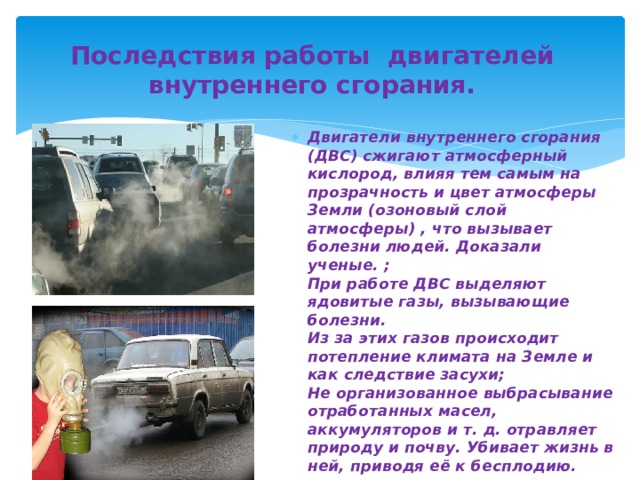 Последствия работы двигателей внутреннего сгорания.

Двигатели внутреннего сгорания (ДВС) сжигают атмосферный кислород, влияя тем самым на прозрачность и цвет атмосферы Земли (озоновый слой атмосферы) , что вызывает болезни людей. Доказали ученые. ;
При работе ДВС выделяют ядовитые газы, вызывающие болезни.
Из за этих газов происходит потепление климата на Земле и как следствие засухи;
Не организованное выбрасывание отработанных масел, аккумуляторов и т. д. отравляет природу и почву. Убивает жизнь в ней, приводя её к бесплодию.